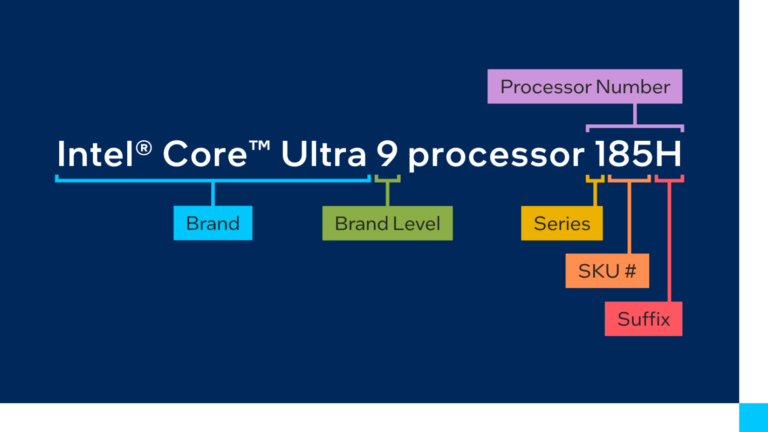 Processor Number

Intel® Core™ Ultra 9 processor 185H

Brand

Brand Level

Series

SKU #

Suffix